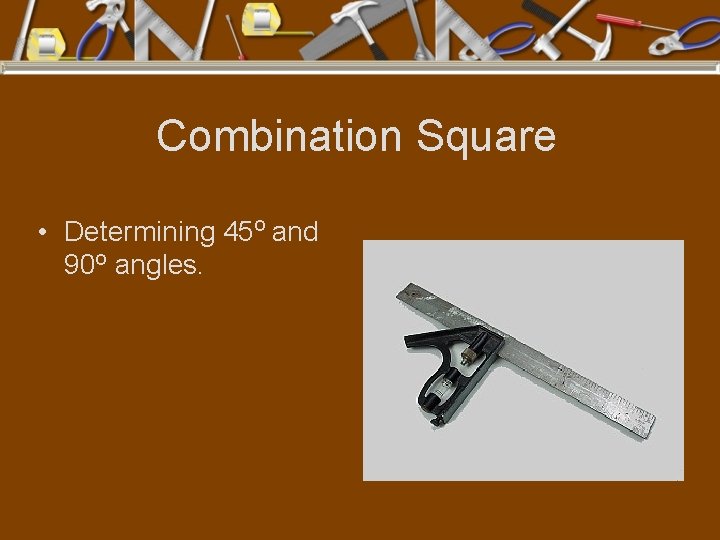 Combination Square

• Determining 45º and 90º angles.